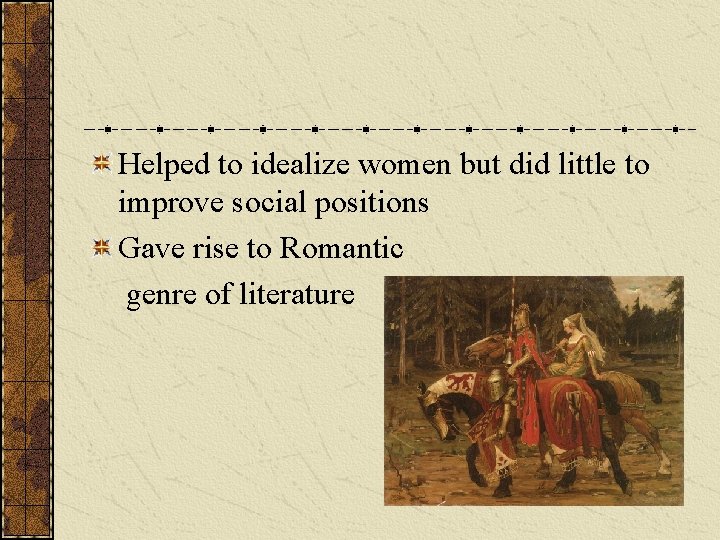 Helped to idealize women but did little to improve social positions

Gave rise to Romantic genre of literature